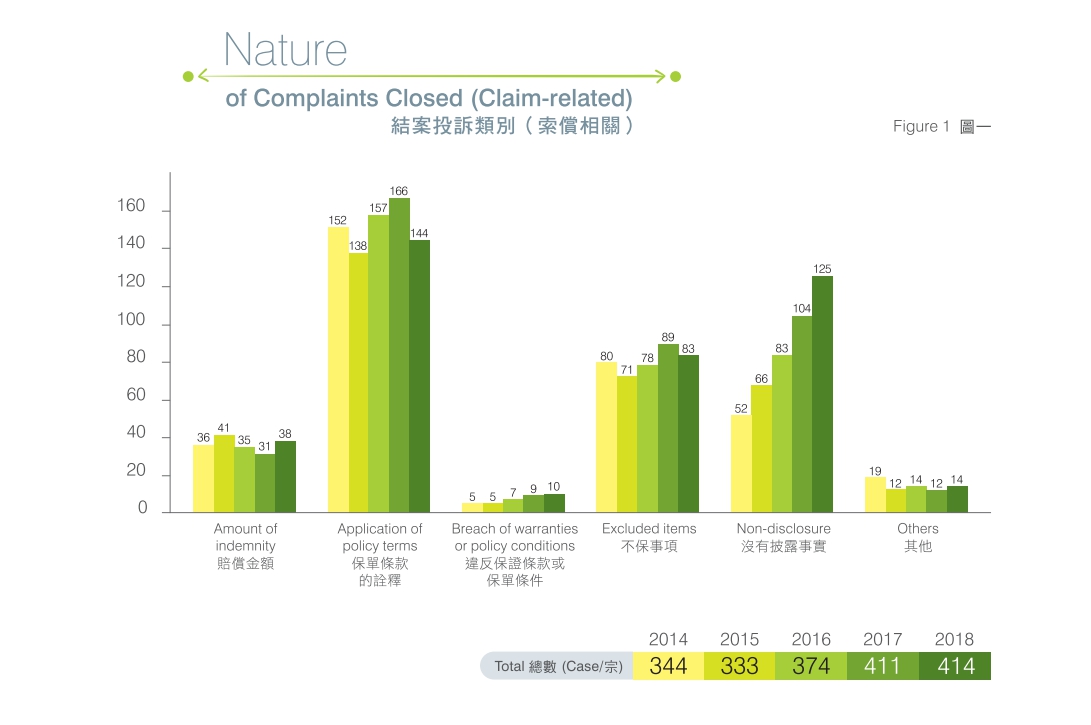 Nature
of Complaints Closed (Claim-related)
結案投訴類別（索償相關）

Figure 1 圖一

160
140
120
100
80
60
40
20
0

36 41 35 31 38
152 138 157 166 144
5 5 7 9 10
80 71 78 89 83
52 66 83 104 125
19 12 14 12 14

Amount of indemnity 賠償金額
Application of policy terms 保單條款的詮釋
Breach of warranties or policy conditions 違反保證條款或保單條件
Excluded items 不保事項
Non-disclosure 沒有披露事實
Others 其他

| | 2014 | 2015 | 2016 | 2017 | 2018 |
|---|---|---|---|---|---|
| Total 總數 (Case/宗) | 344 | 333 | 374 | 411 | 414 |